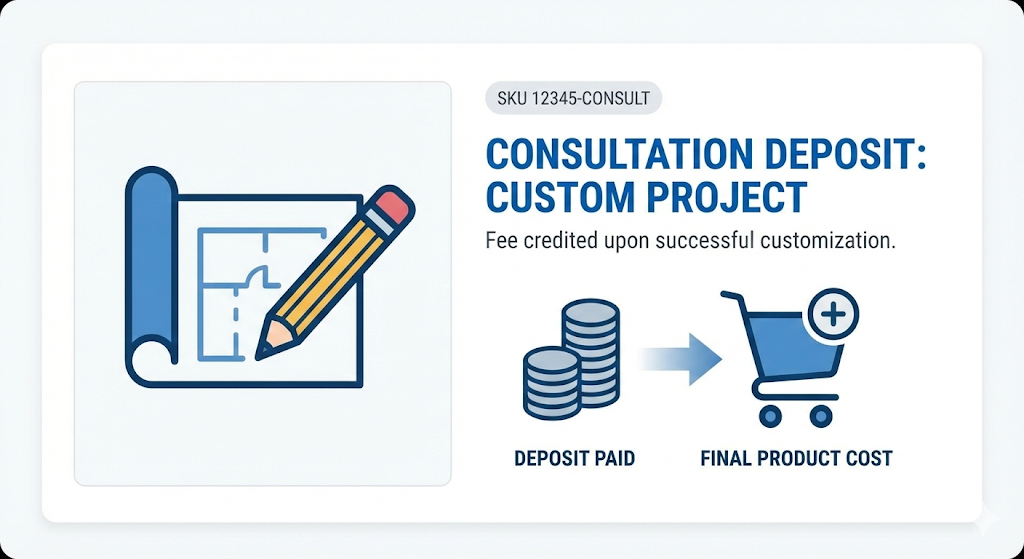 SKU 12345-CONSULT

CONSULTATION DEPOSIT: CUSTOM PROJECT

Fee credited upon successful customization.

DEPOSIT PAID

FINAL PRODUCT COST